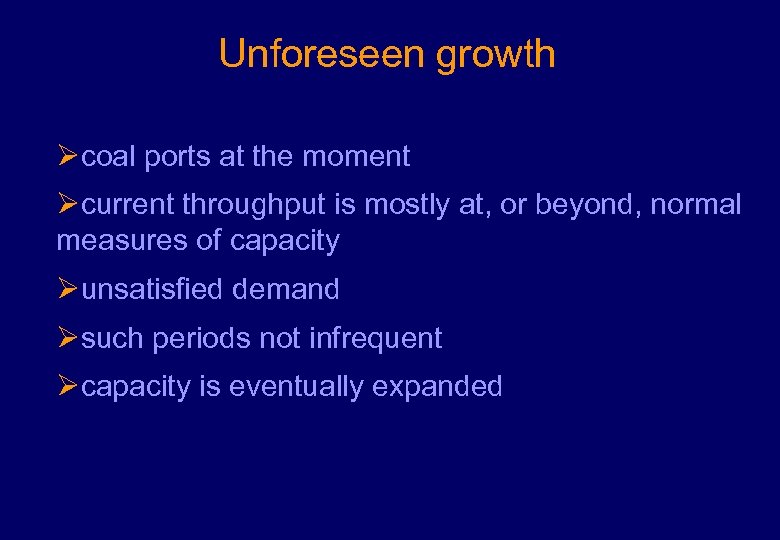 Unforeseen growth

➢coal ports at the moment

➢current throughput is mostly at, or beyond, normal measures of capacity

➢unsatisfied demand

➢such periods not infrequent

➢capacity is eventually expanded